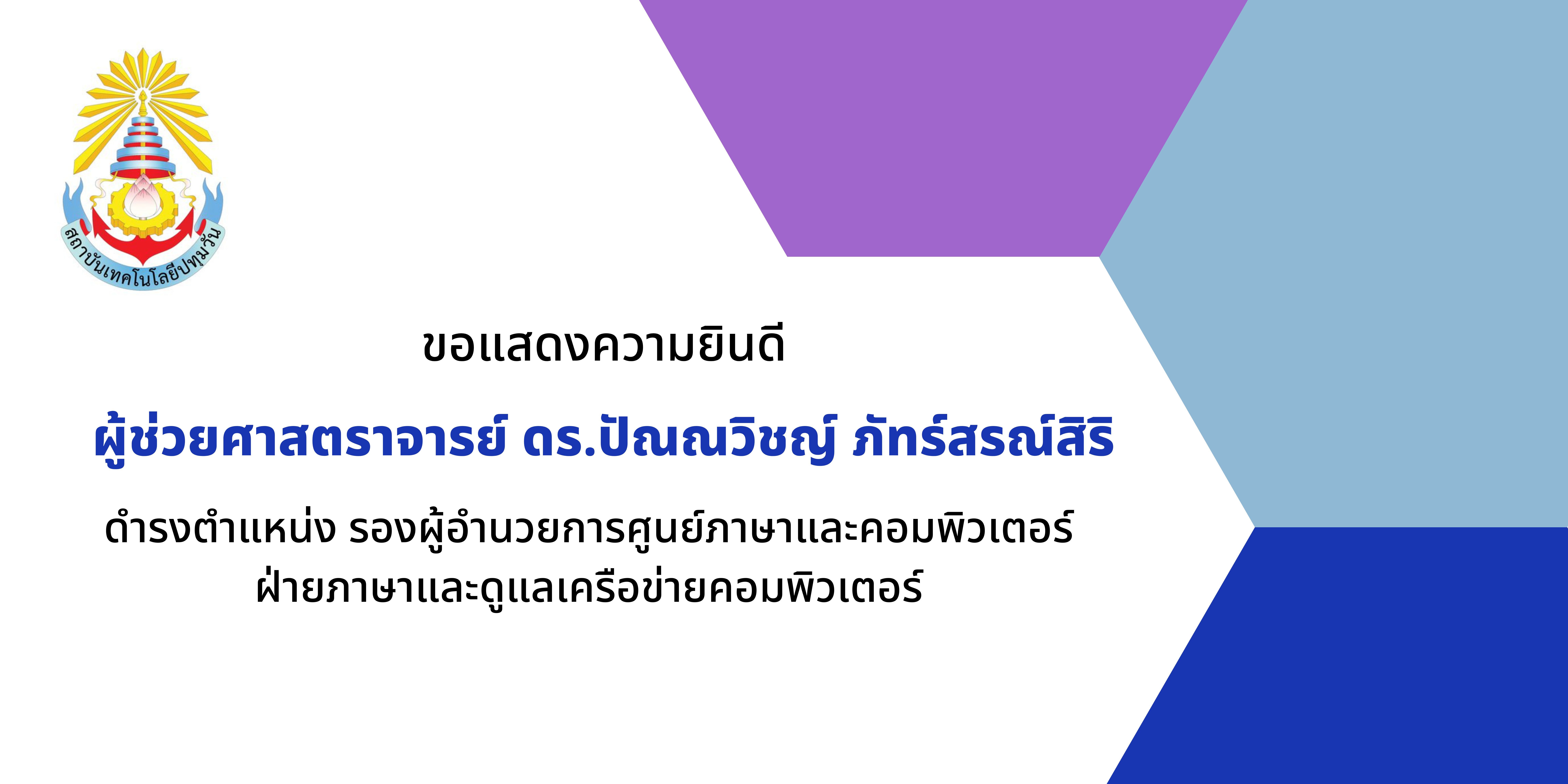 สถาบันเทคโนโลยีปทุมวัน

ขอแสดงความยินดี

ผู้ช่วยศาสตราจารย์ ดร.ปัณณวิชญ์ ภัทร์สรณ์สิริ

ดำรงตำแหน่ง รองผู้อำนวยการศูนย์ภาษาและคอมพิวเตอร์ ฝ่ายภาษาและดูแลเครือข่ายคอมพิวเตอร์